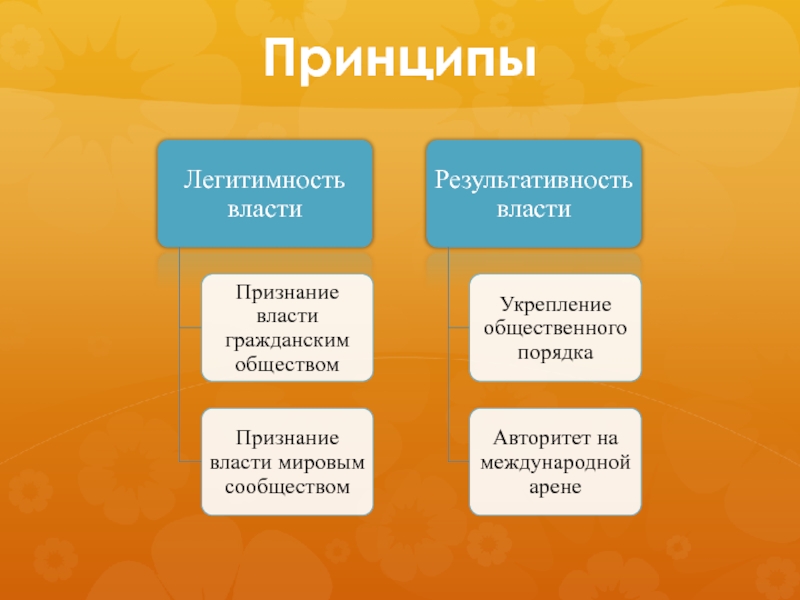 Принципы

Легитимность власти

Признание власти гражданским обществом

Признание власти мировым сообществом

Результативность власти

Укрепление общественного порядка

Авторитет на международной арене